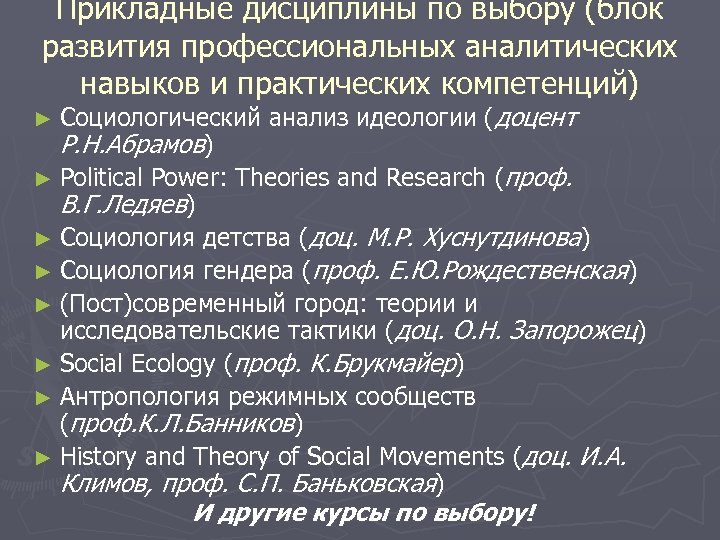 Прикладные дисциплины по выбору (блок развития профессиональных аналитических навыков и практических компетенций)

► Социологический анализ идеологии (доцент Р.Н.Абрамов)
► Political Power: Theories and Research (проф. В.Г.Ледяев)
► Социология детства (доц. М.Р. Хуснутдинова)
► Социология гендера (проф. Е.Ю.Рождественская)
► (Пост)современный город: теории и исследовательские тактики (доц. О.Н. Запорожец)
► Social Ecology (проф. К.Брукмайер)
► Антропология режимных сообществ (проф.К.Л.Банников)
► History and Theory of Social Movements (доц. И.А. Климов, проф. С.П. Баньковская)

И другие курсы по выбору!